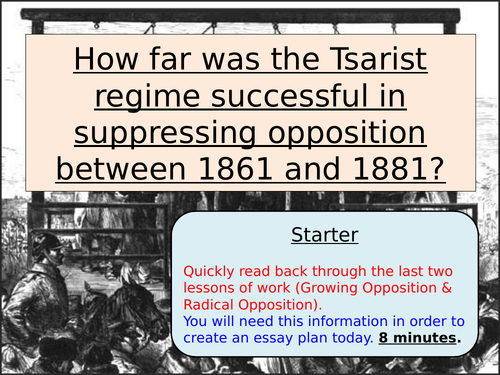 How far was the Tsarist regime successful in suppressing opposition between 1861 and 1881?

Starter

Quickly read back through the last two lessons of work (Growing Opposition & Radical Opposition).
You will need this information in order to create an essay plan today. 8 minutes.